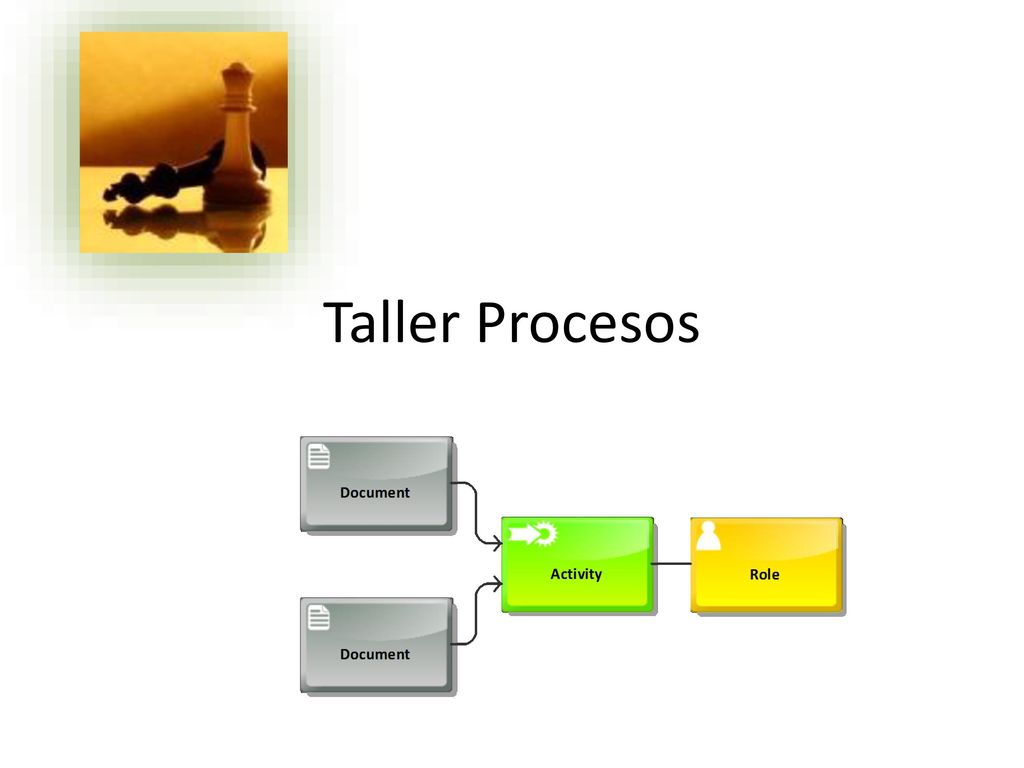 Taller Procesos

Document

Document

Activity

Role